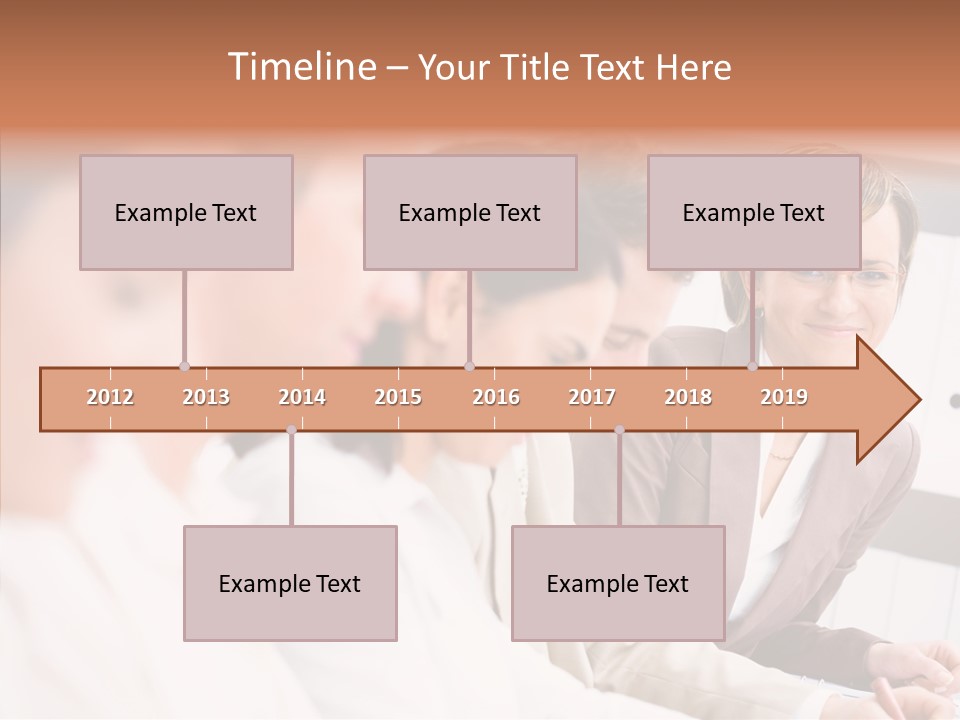 Timeline – Your Title Text Here

Example Text

Example Text

Example Text

2012 2013 2014 2015 2016 2017 2018 2019

Example Text

Example Text